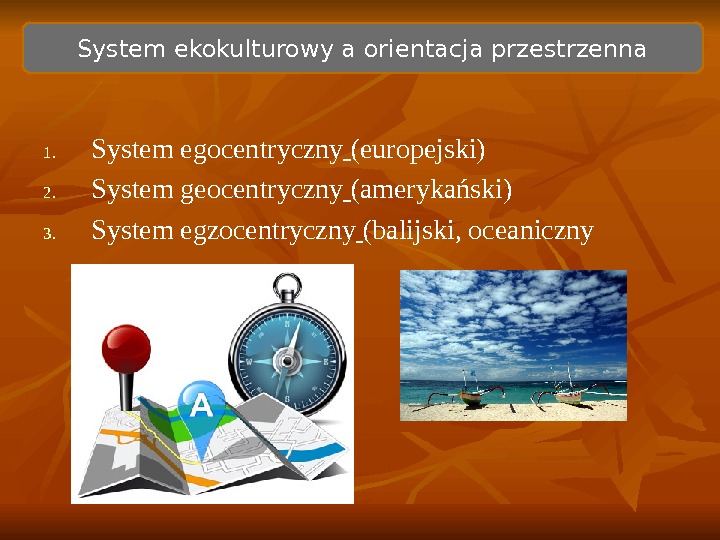 System ekokulturowy a orientacja przestrzenna

1. System egocentryczny (europejski)
2. System geocentryczny (amerykański)
3. System egzocentryczny (balijski, oceaniczny

A